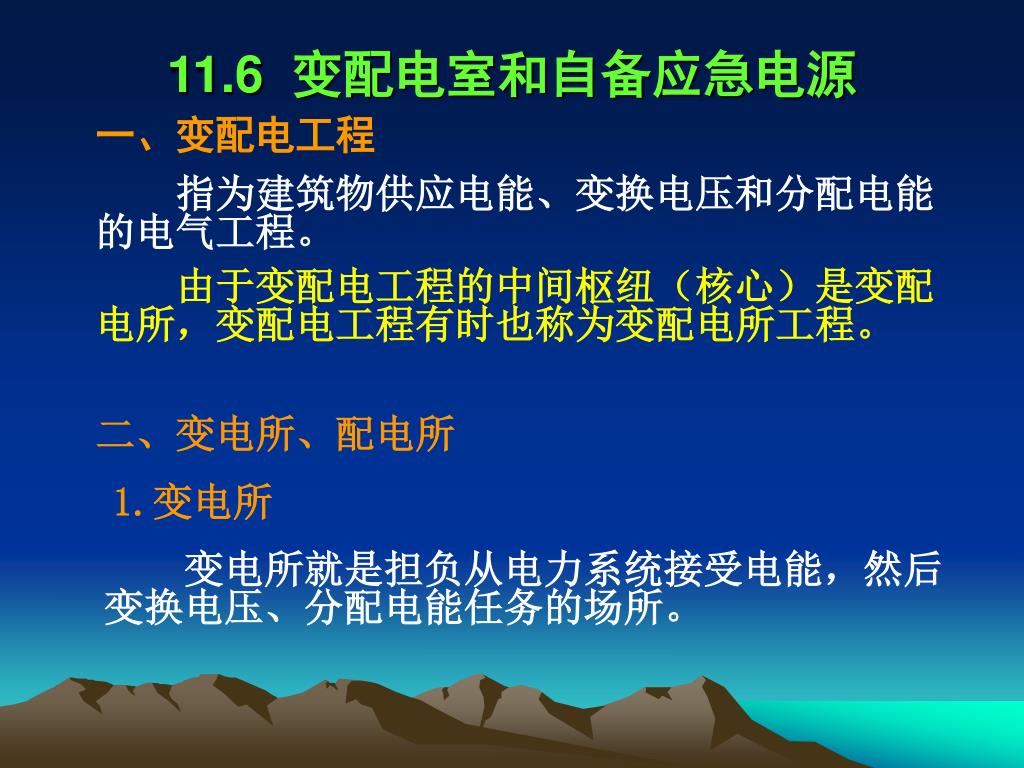 11.6 变配电室和自备应急电源

一、变配电工程

指为建筑物供应电能、变换电压和分配电能的电气工程。

由于变配电工程的中间枢纽（核心）是变配电所，变配电工程有时也称为变配电所工程。

二、变电所、配电所

1. 变电所

变电所就是担负从电力系统接受电能，然后变换电压、分配电能任务的场所。